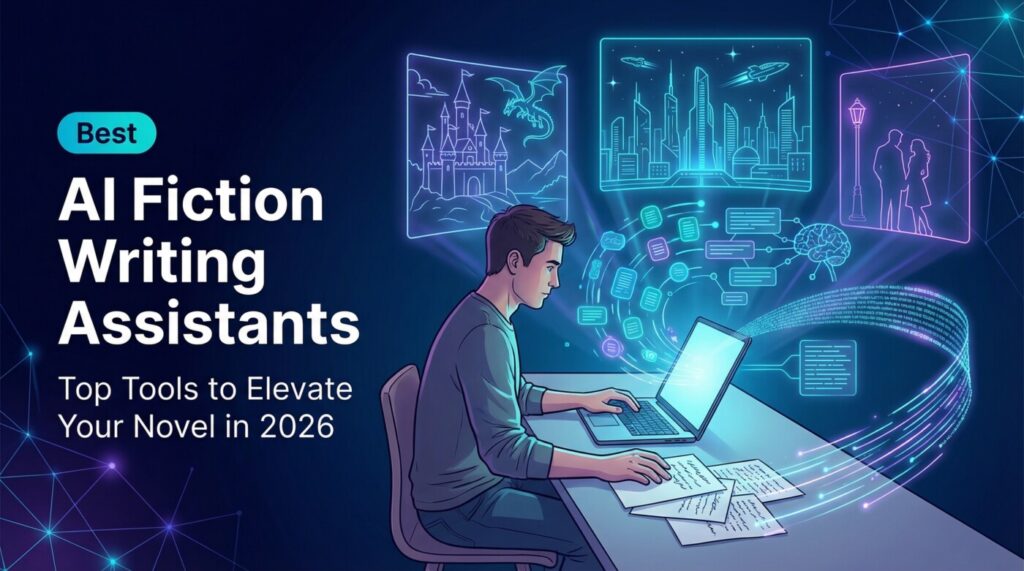 Best

AI Fiction Writing Assistants

Top Tools to Elevate Your Novel in 2026